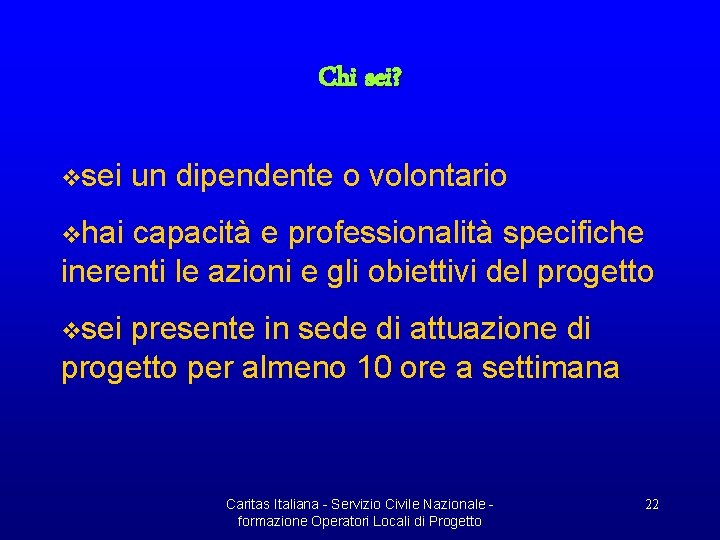 Chi sei?

❖sei un dipendente o volontario

❖hai capacità e professionalità specifiche inerenti le azioni e gli obiettivi del progetto

❖sei presente in sede di attuazione di progetto per almeno 10 ore a settimana

Caritas Italiana - Servizio Civile Nazionale - formazione Operatori Locali di Progetto

22